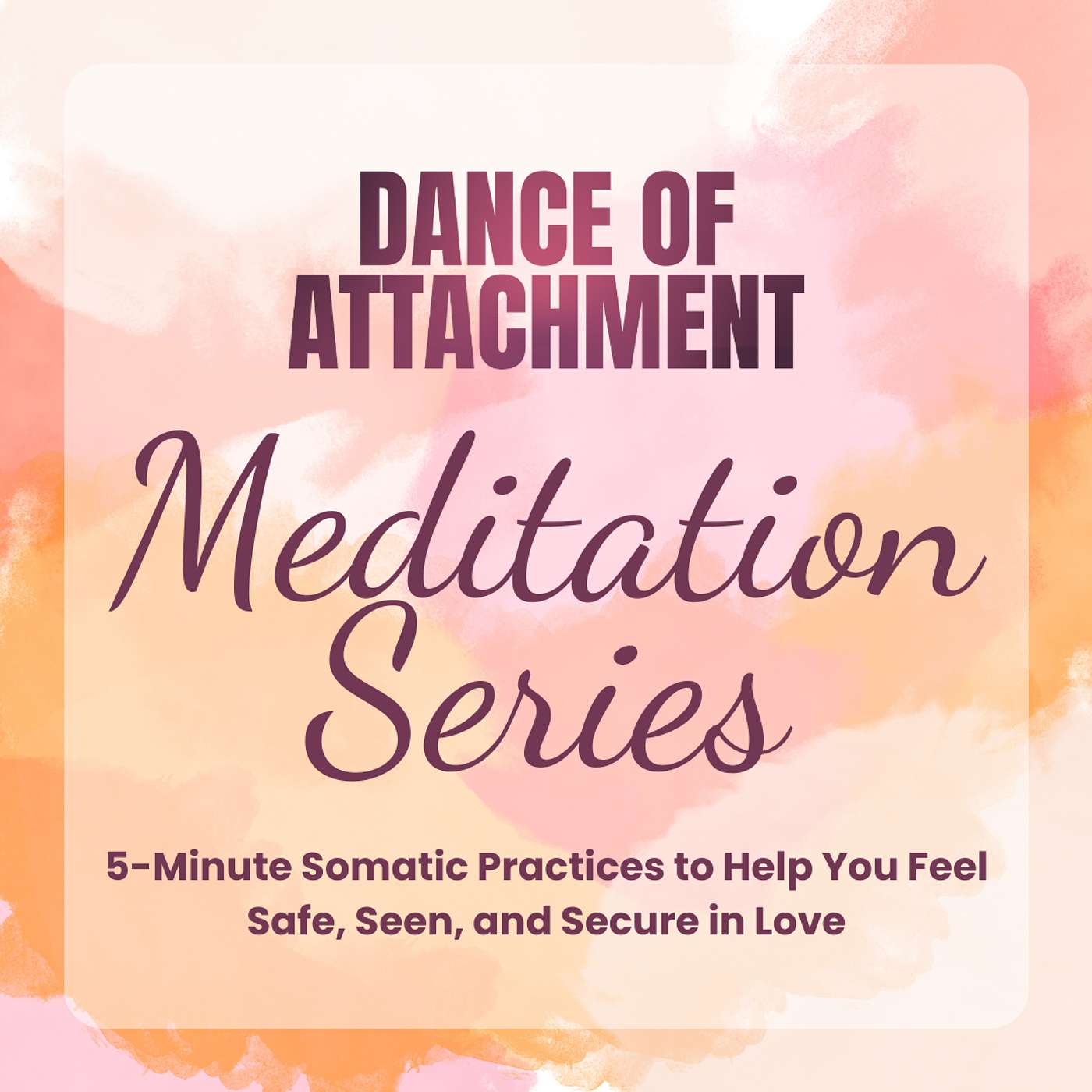 DANCE OF ATTACHMENT

Meditation Series

5-Minute Somatic Practices to Help You Feel Safe, Seen, and Secure in Love